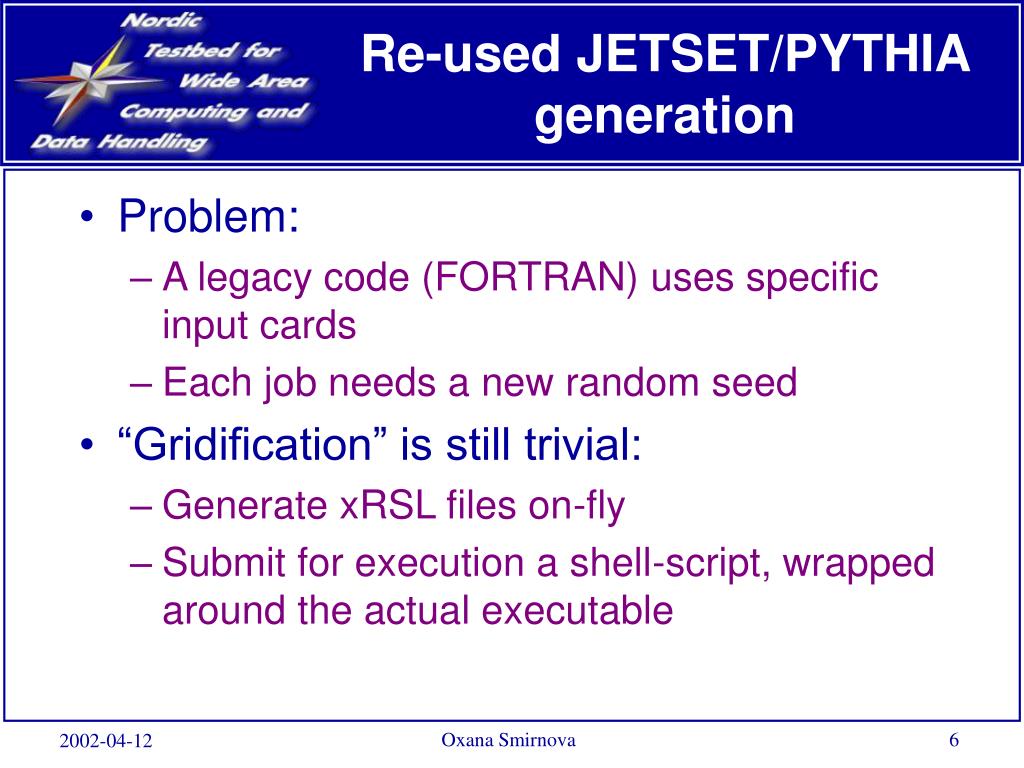 Nordic Testbed for Wide Area Computing and Data Handling

Re-used JETSET/PYTHIA generation

• Problem:
– A legacy code (FORTRAN) uses specific input cards
– Each job needs a new random seed
• “Gridification” is still trivial:
– Generate xRSL files on-fly
– Submit for execution a shell-script, wrapped around the actual executable

2002-04-12
Oxana Smirnova
6